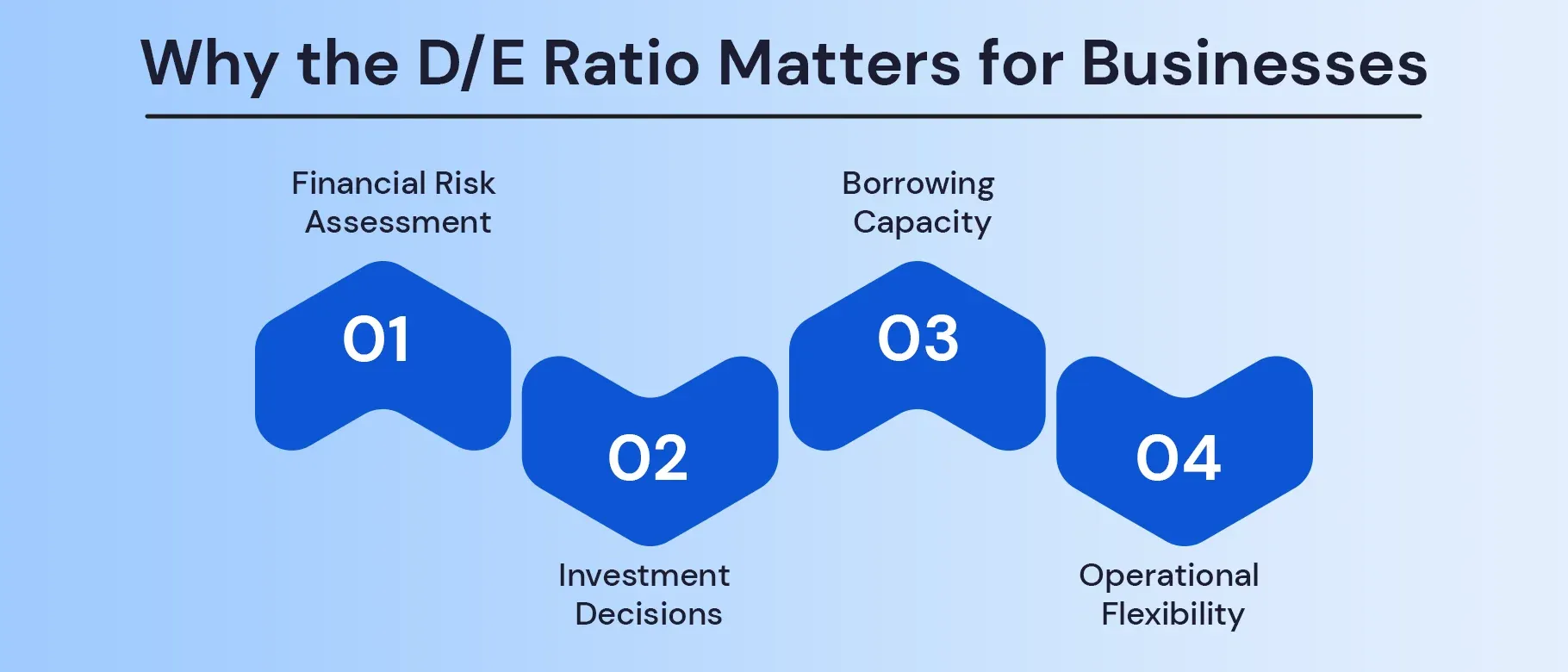 Why the D/E Ratio Matters for Businesses

Financial Risk Assessment

01

02

Investment Decisions

Borrowing Capacity

03

04

Operational Flexibility